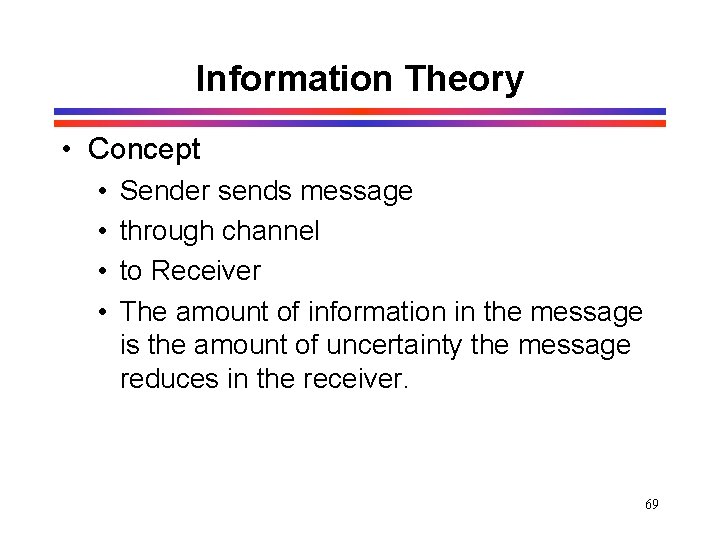 Information Theory

• Concept
  • Sender sends message
  • through channel
  • to Receiver
  • The amount of information in the message is the amount of uncertainty the message reduces in the receiver.

69